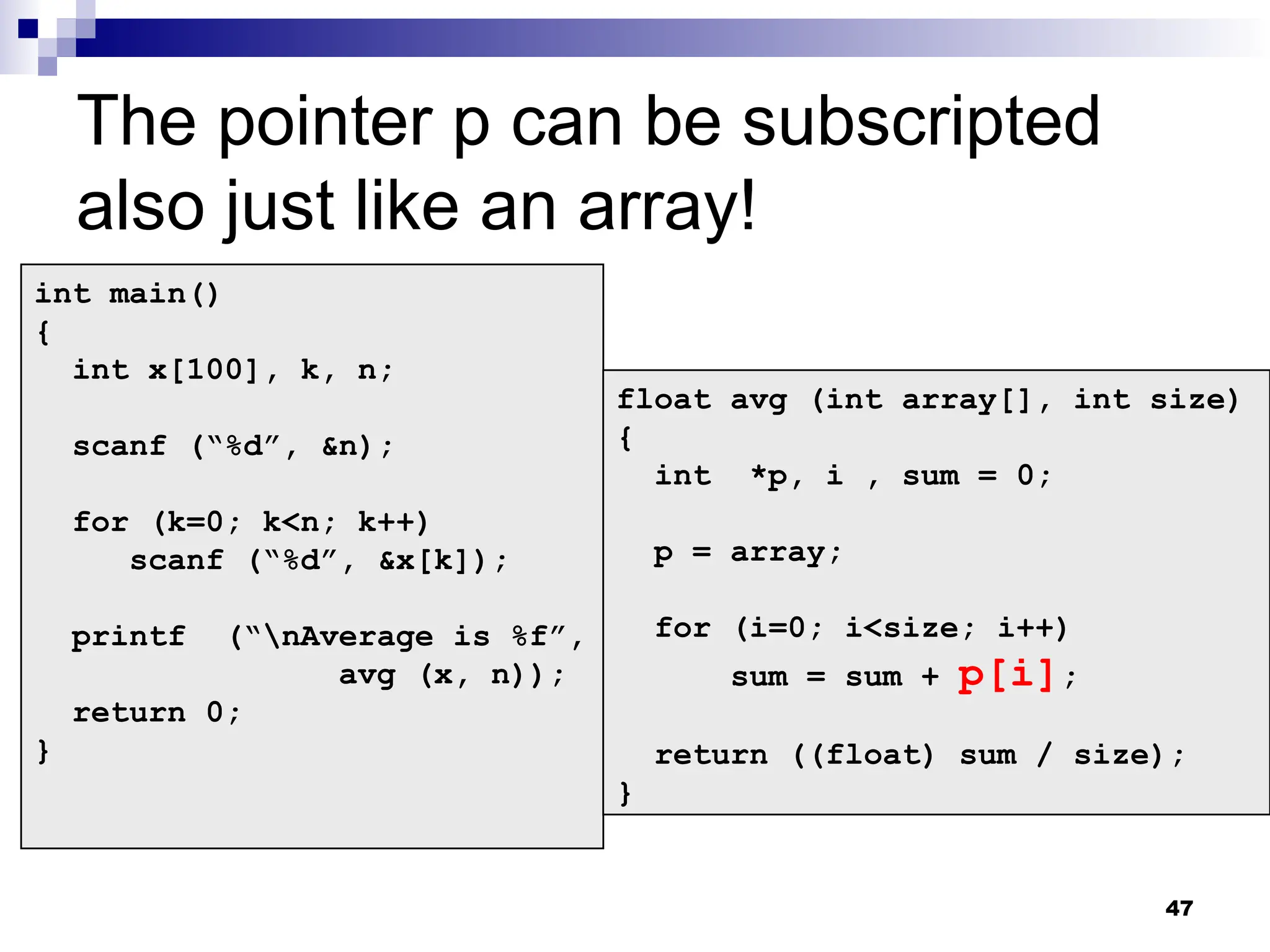 The pointer p can be subscripted also just like an array!

int main()
{
  int x[100], k, n;

  scanf (“%d”, &n);

  for (k=0; k<n; k++)
     scanf (“%d”, &x[k]);

  printf  (“\nAverage is %f”,
              avg (x, n));
  return 0;
}

float avg (int array[], int size)
{
  int  *p, i , sum = 0;

  p = array;

  for (i=0; i<size; i++)
     sum = sum + p[i];

  return ((float) sum / size);
}

47